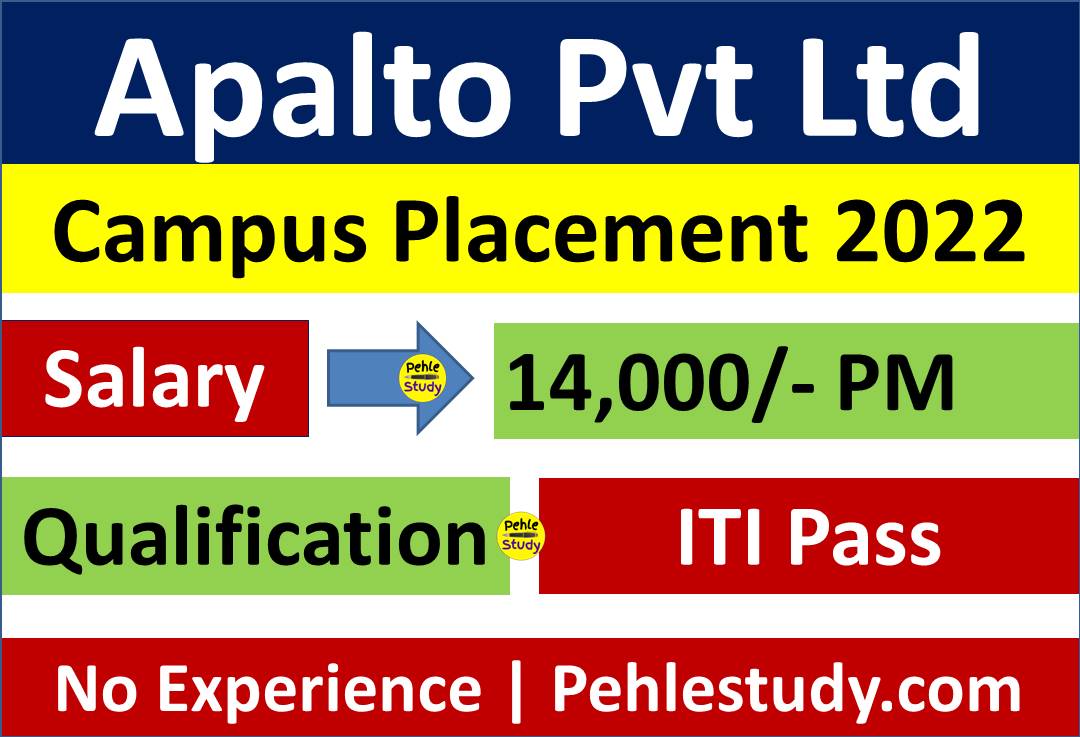 Apalto Pvt Ltd

Campus Placement 2022

Salary

Pehle Study

14,000/- PM

Qualification

Pehle Study

ITI Pass

No Experience | Pehlestudy.com